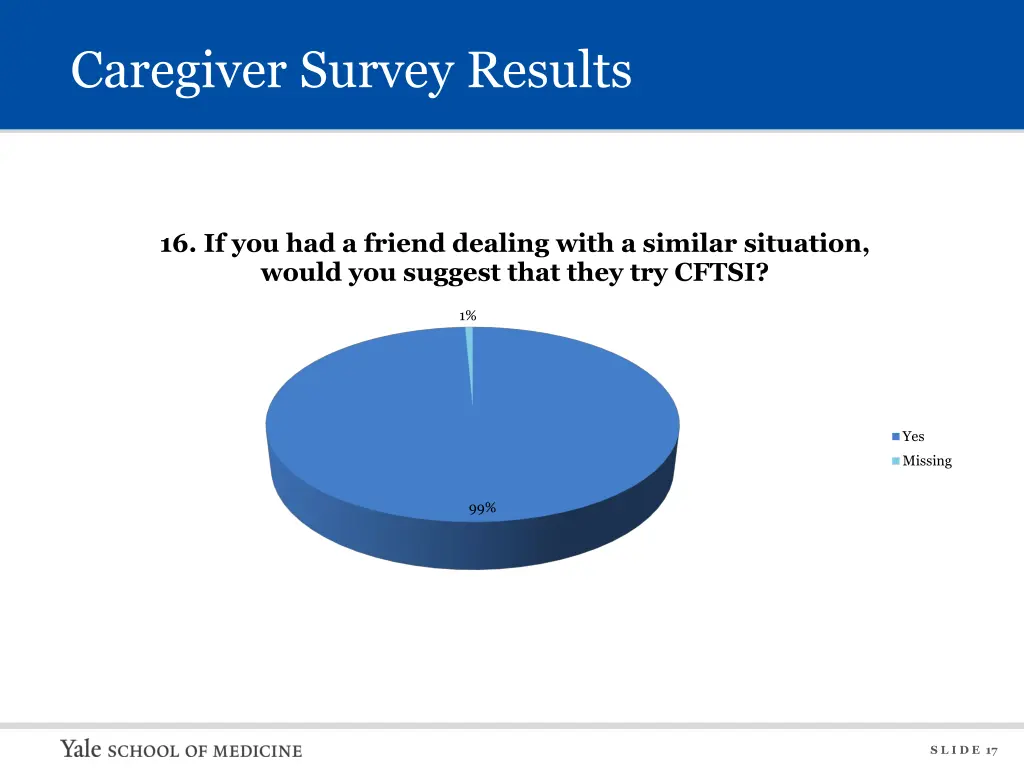 Caregiver Survey Results

16. If you had a friend dealing with a similar situation, would you suggest that they try CFTSI?

1%

99%

Yes
Missing

Yale SCHOOL OF MEDICINE

SLIDE 17